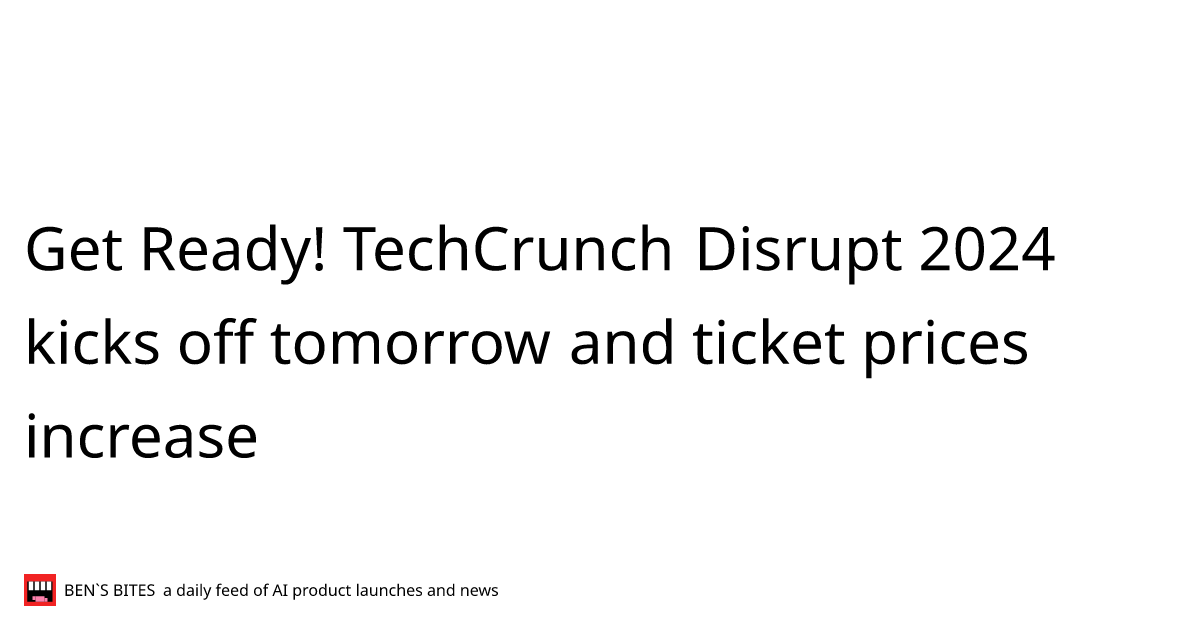 Get Ready! TechCrunch Disrupt 2024 kicks off tomorrow and ticket prices increase

BEN`S BITES a daily feed of AI product launches and news